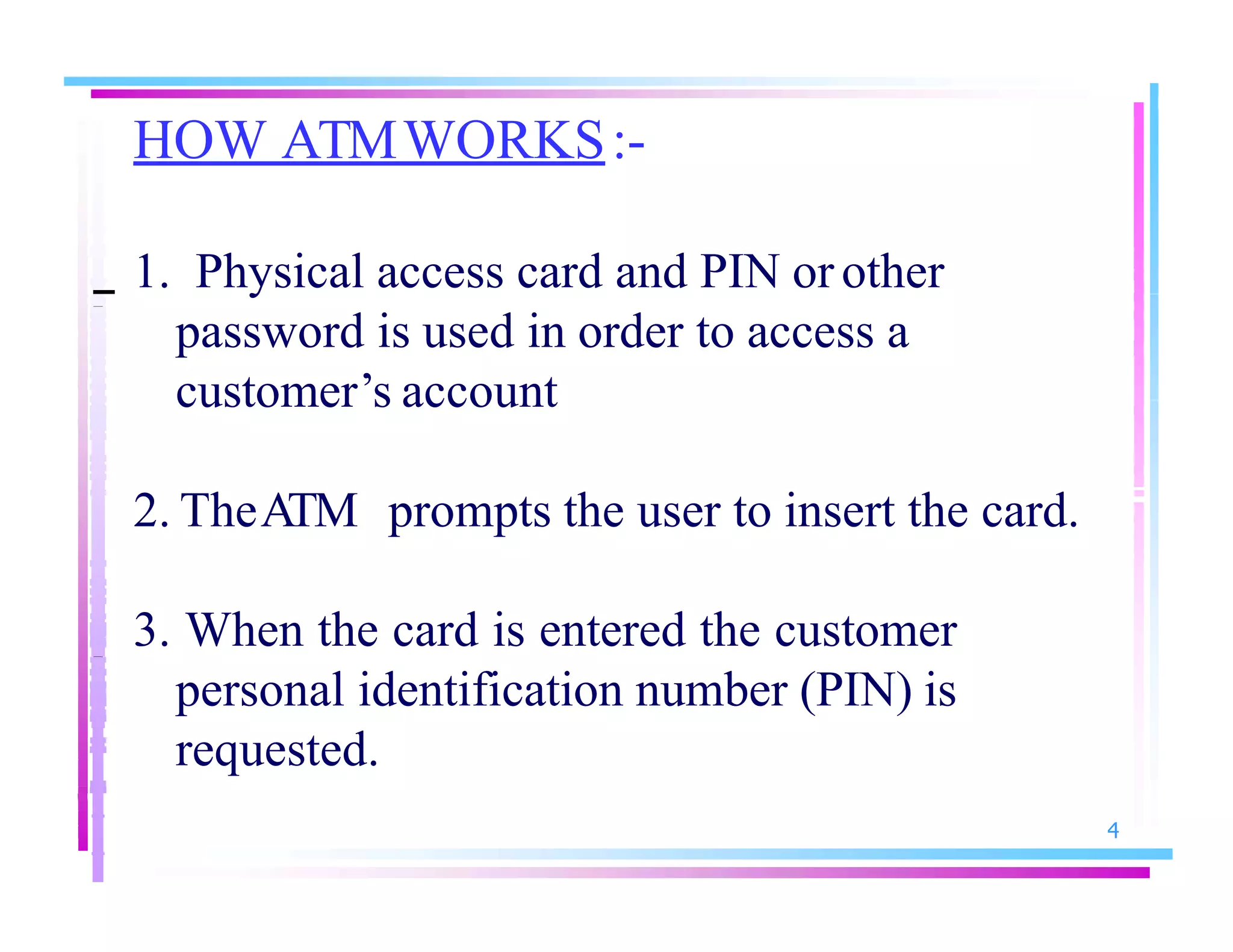 HOW ATM WORKS :-

1. Physical access card and PIN or other password is used in order to access a customer’s account

2. The ATM prompts the user to insert the card.

3. When the card is entered the customer personal identification number (PIN) is requested.

4